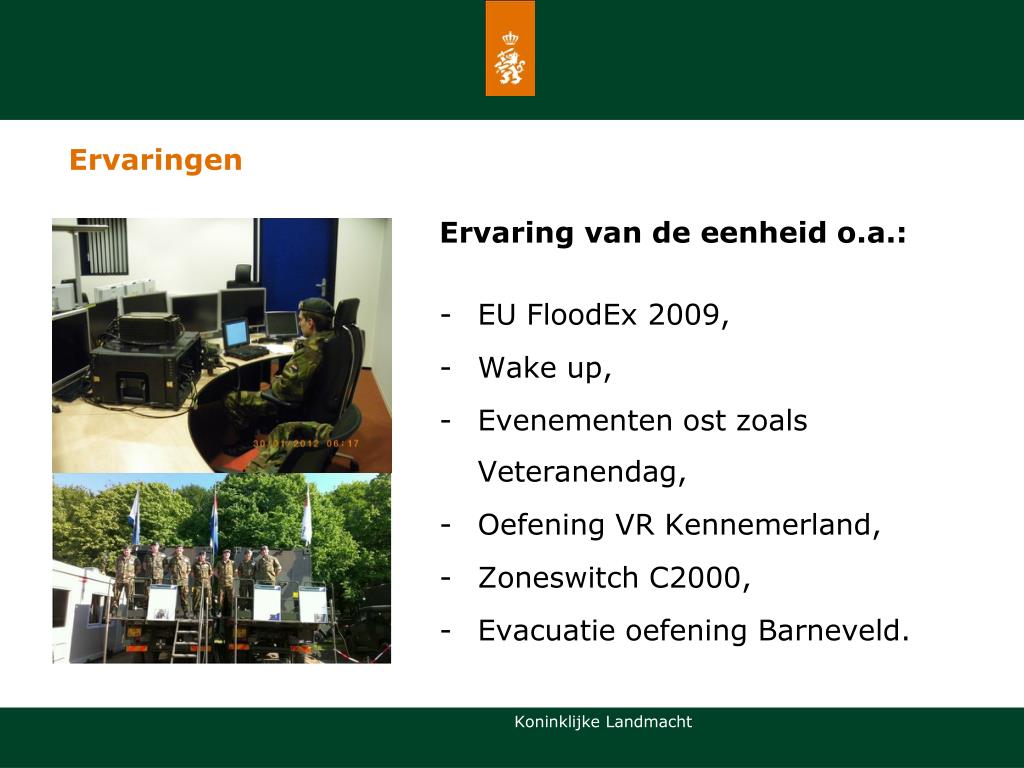 Ervaringen

30/01/2012 06:17

Ervaring van de eenheid o.a.:

- EU FloodEx 2009,
- Wake up,
- Evenementen ost zoals Veteranendag,
- Oefening VR Kennemerland,
- Zoneswitch C2000,
- Evacuatie oefening Barneveld.

Koninklijke Landmacht